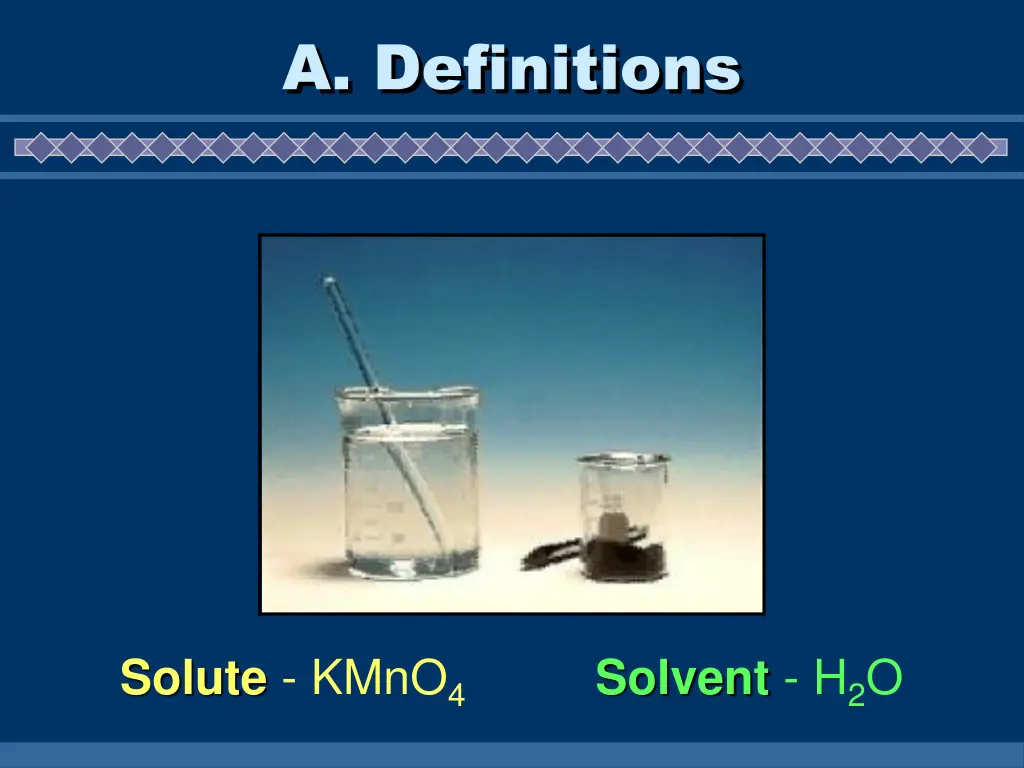 A. Definitions

Solute - $KMnO_4$

Solvent - $H_2O$